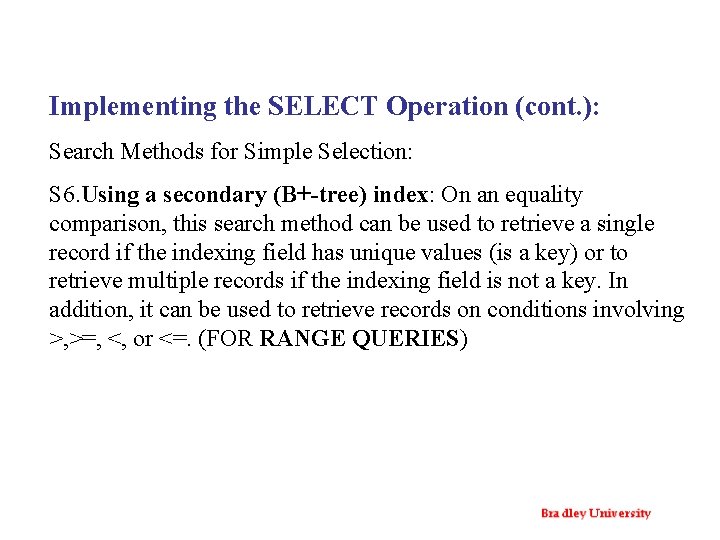 Implementing the SELECT Operation (cont.):

Search Methods for Simple Selection:

S6.Using a secondary (B+-tree) index: On an equality comparison, this search method can be used to retrieve a single record if the indexing field has unique values (is a key) or to retrieve multiple records if the indexing field is not a key. In addition, it can be used to retrieve records on conditions involving >,>=, <, or <=. (FOR RANGE QUERIES)

Bradley University